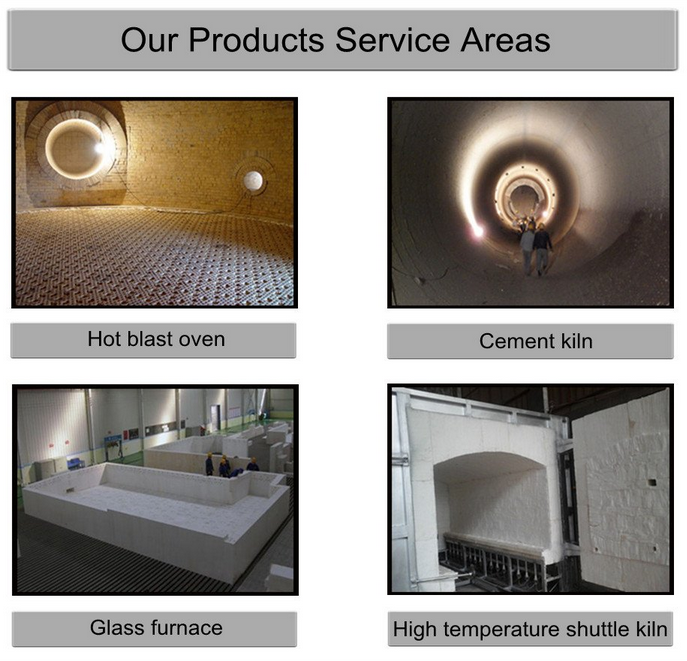 Our Products Service Areas

Hot blast oven

Cement kiln

Glass furnace

High temperature shuttle kiln